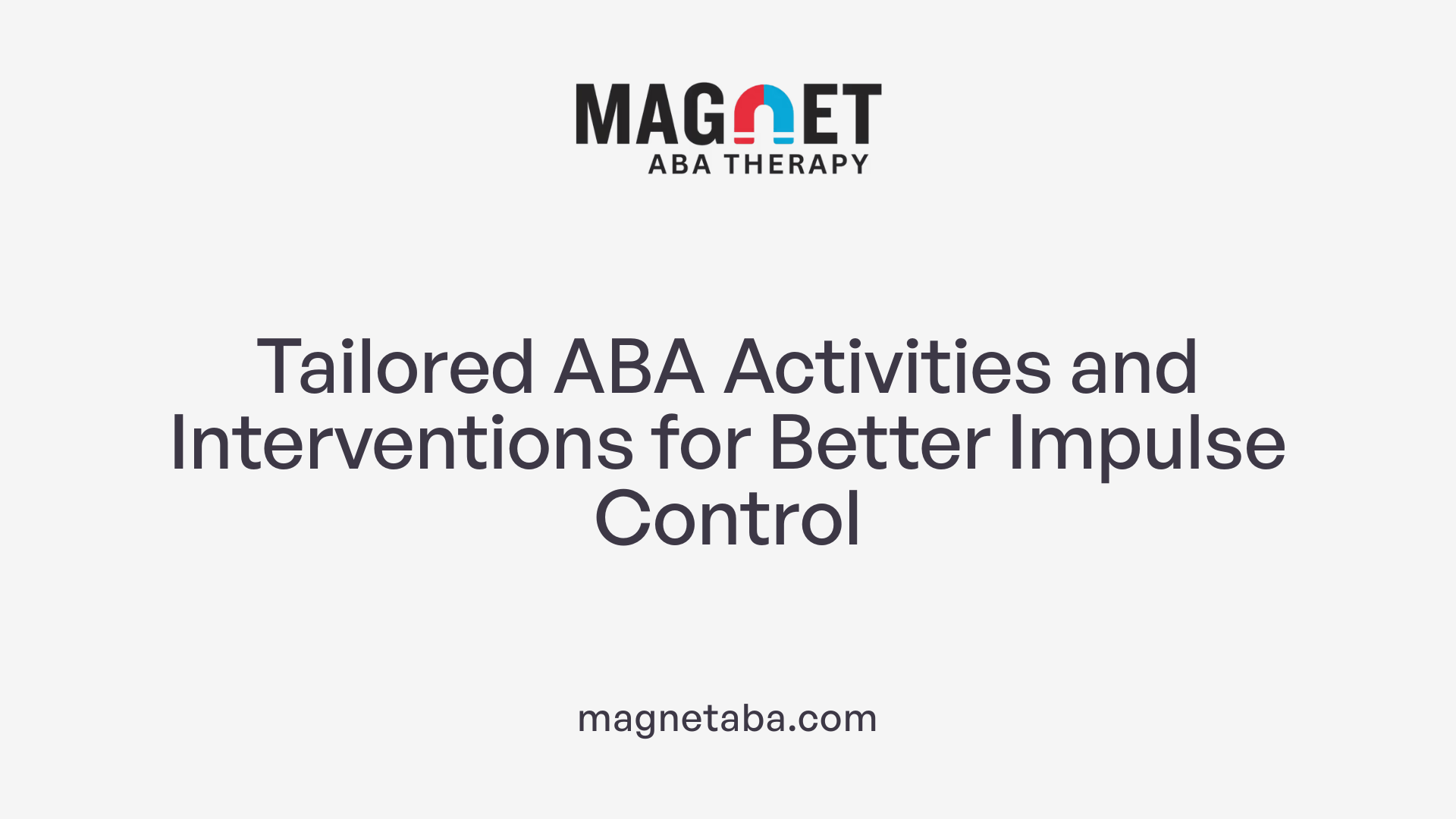 MAGNET
ABA THERAPY

Tailored ABA Activities and Interventions for Better Impulse Control

magnetaba.com